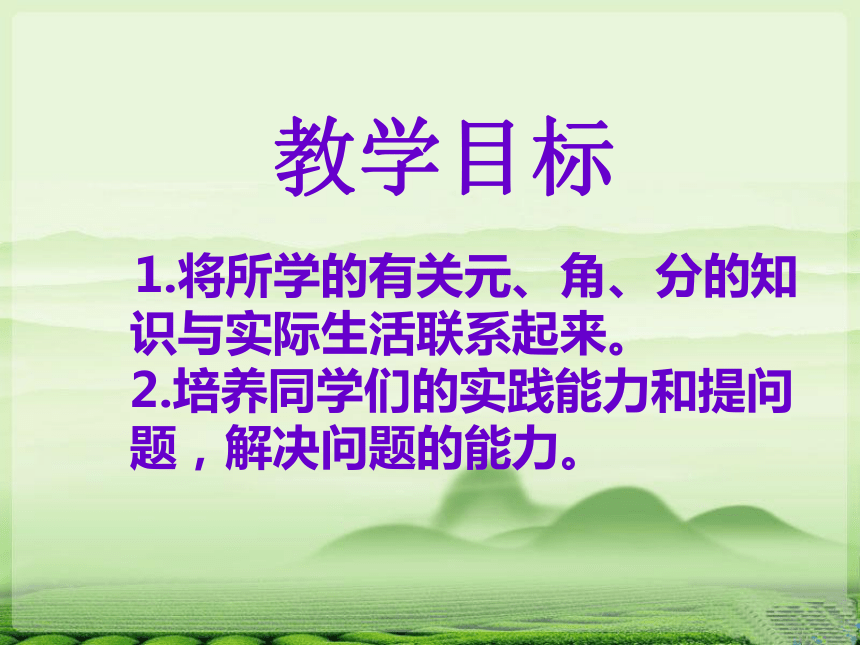 教学目标

1.将所学的有关元、角、分的知识与实际生活联系起来。
2.培养同学们的实践能力和提问题，解决问题的能力。